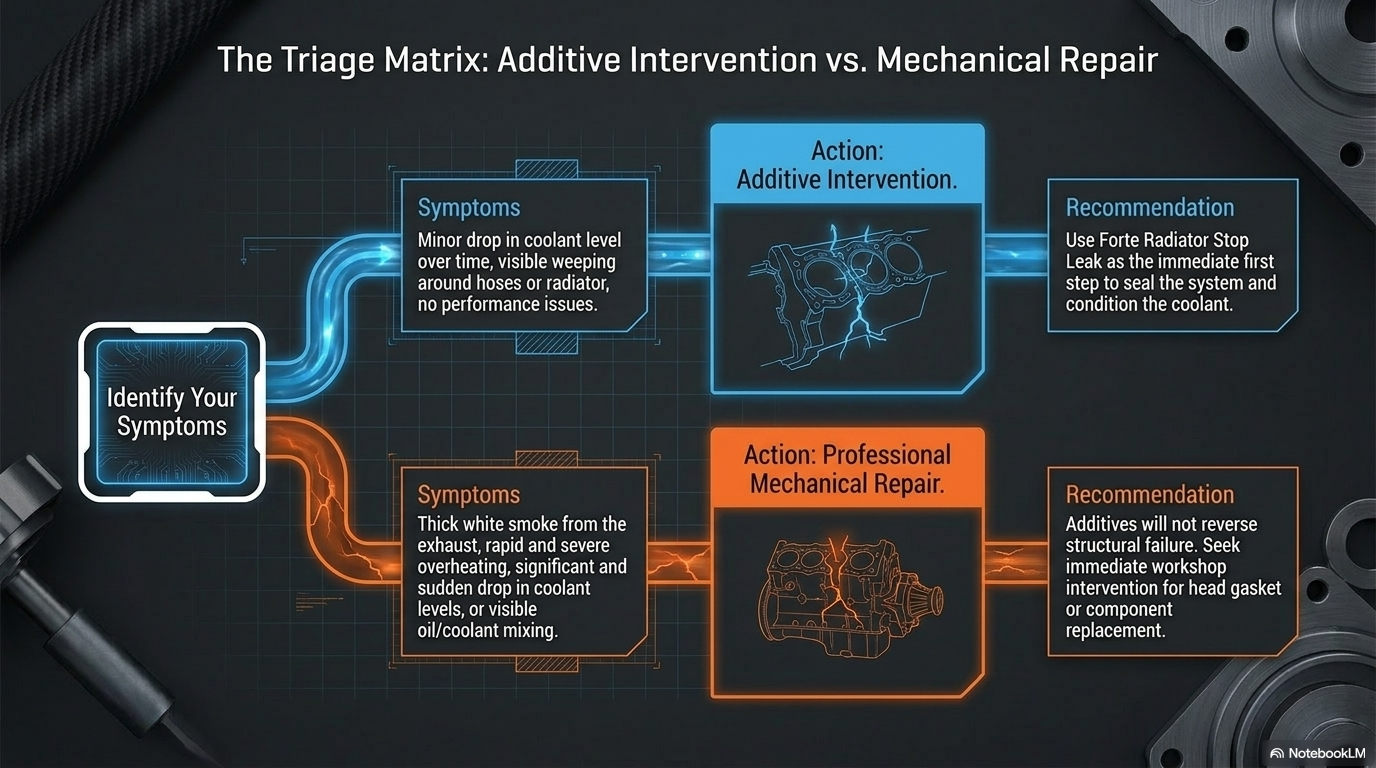 The Triage Matrix: Additive Intervention vs. Mechanical Repair

Identify Your Symptoms

Symptoms
Minor drop in coolant level over time, visible weeping around hoses or radiator, no performance issues.

Action: Additive Intervention.

Recommendation
Use Forte Radiator Stop Leak as the immediate first step to seal the system and condition the coolant.

Symptoms
Thick white smoke from the exhaust, rapid and severe overheating, significant and sudden drop in coolant levels, or visible oil/coolant mixing.

Action: Professional Mechanical Repair.

Recommendation
Additives will not reverse structural failure. Seek immediate workshop intervention for head gasket or component replacement.

NotebookLM